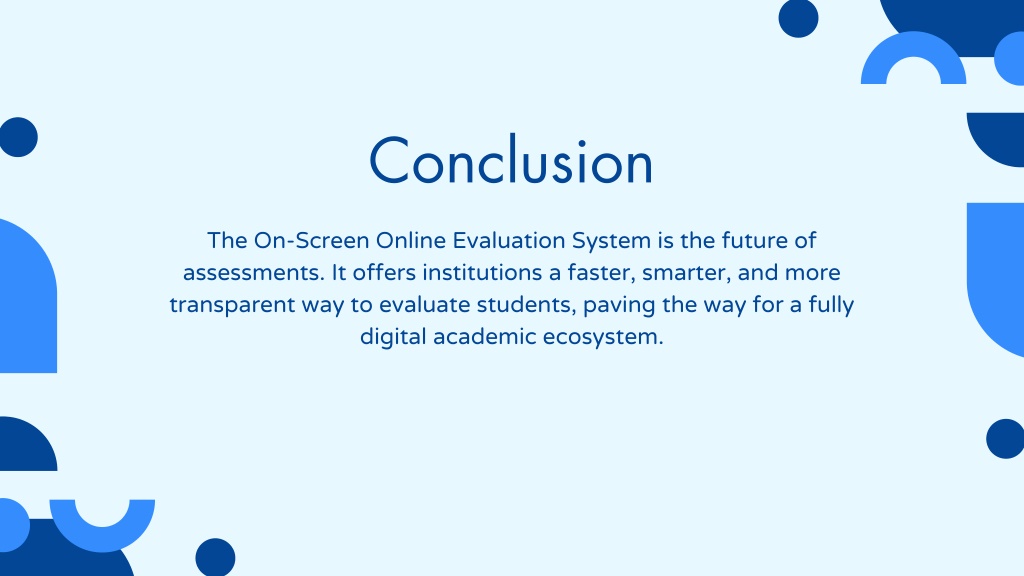 Conclusion

The On-Screen Online Evaluation System is the future of assessments. It offers institutions a faster, smarter, and more transparent way to evaluate students, paving the way for a fully digital academic ecosystem.